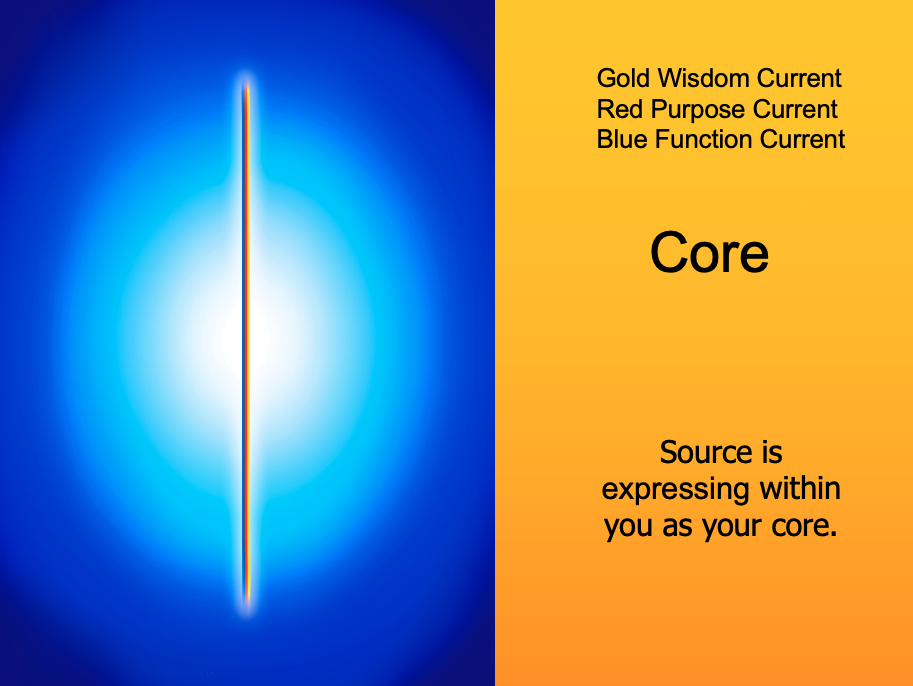 Gold Wisdom Current
Red Purpose Current
Blue Function Current

Core

Source is expressing within you as your core.